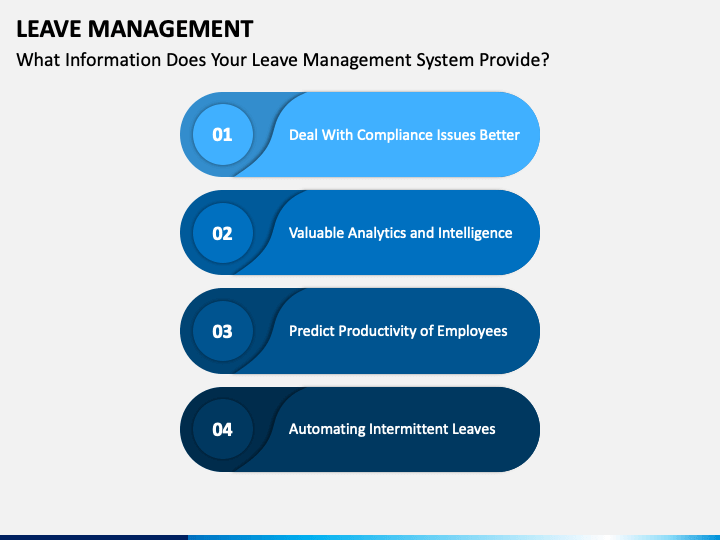 LEAVE MANAGEMENT

What Information Does Your Leave Management System Provide?

01 Deal With Compliance Issues Better

02 Valuable Analytics and Intelligence

03 Predict Productivity of Employees

04 Automating Intermittent Leaves